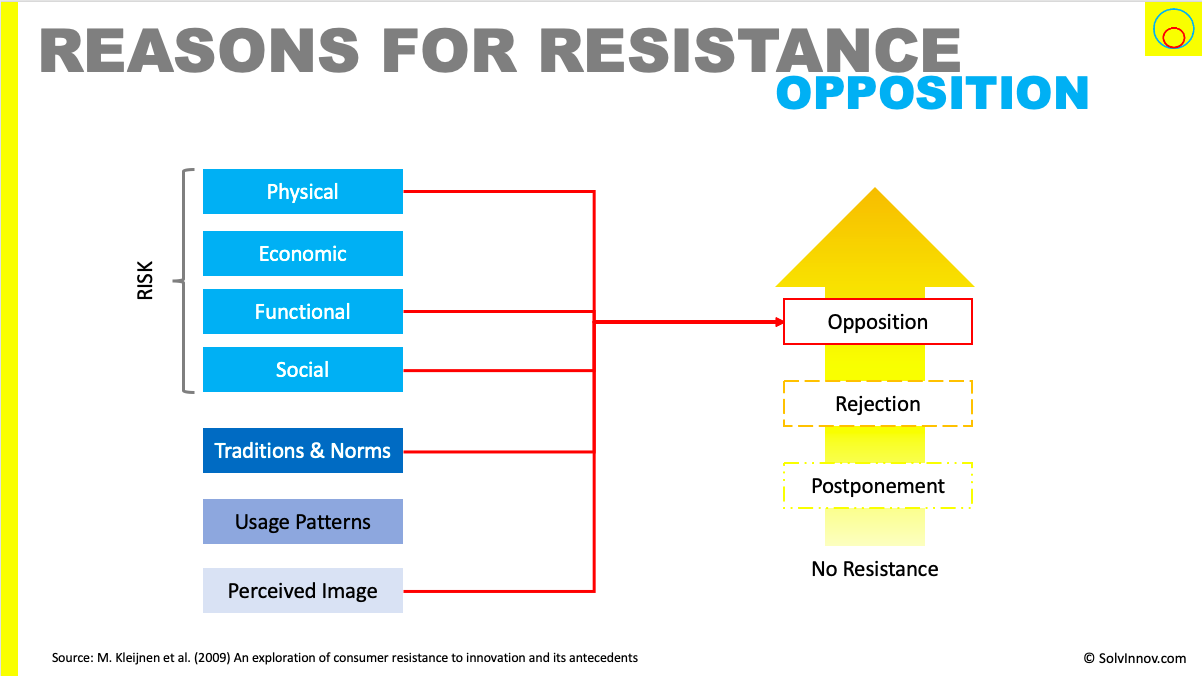 REASONS FOR RESISTANCE
OPPOSITION

RISK

Physical

Economic

Functional

Social

Traditions & Norms

Usage Patterns

Perceived Image

Opposition

Rejection

Postponement

No Resistance

Source: M. Kleijnen et al. (2009) An exploration of consumer resistance to innovation and its antecedents

© SolvInnov.com